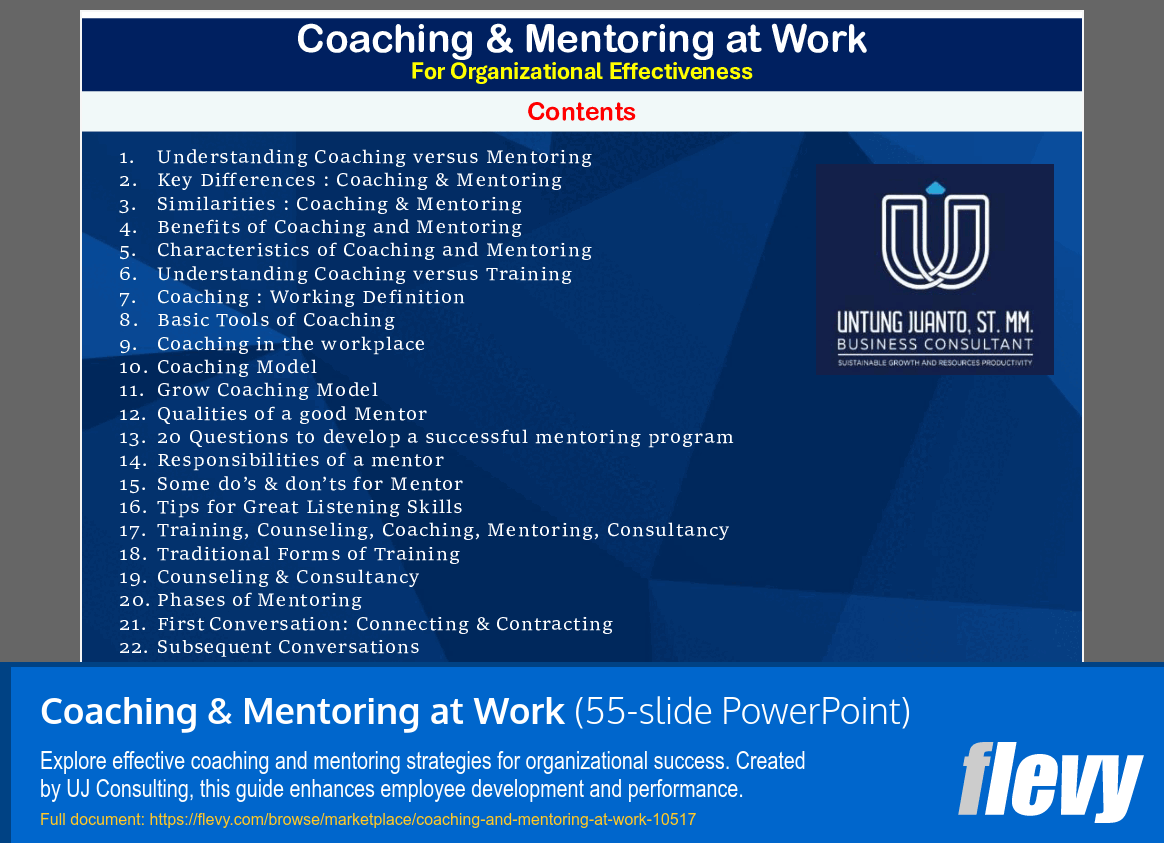 Coaching & Mentoring at Work
For Organizational Effectiveness

Contents

1. Understanding Coaching versus Mentoring
2. Key Differences : Coaching & Mentoring
3. Similarities : Coaching & Mentoring
4. Benefits of Coaching and Mentoring
5. Characteristics of Coaching and Mentoring
6. Understanding Coaching versus Training
7. Coaching : Working Definition
8. Basic Tools of Coaching
9. Coaching in the workplace
10. Coaching Model
11. Grow Coaching Model
12. Qualities of a good Mentor
13. 20 Questions to develop a successful mentoring program
14. Responsibilities of a mentor
15. Some do's & don'ts for Mentor
16. Tips for Great Listening Skills
17. Training, Counseling, Coaching, Mentoring, Consultancy
18. Traditional Forms of Training
19. Counseling & Consultancy
20. Phases of Mentoring
21. First Conversation: Connecting & Contracting
22. Subsequent Conversations

UNTUNG JUANTO, ST. MM.
BUSINESS CONSULTANT
SUSTAINABLE GROWTH AND RESOURCES PRODUCTIVITY

Coaching & Mentoring at Work (55-slide PowerPoint)

Explore effective coaching and mentoring strategies for organizational success. Created by UJ Consulting, this guide enhances employee development and performance.

Full document: https://flevy.com/browse/marketplace/coaching-and-mentoring-at-work-10517

flevy